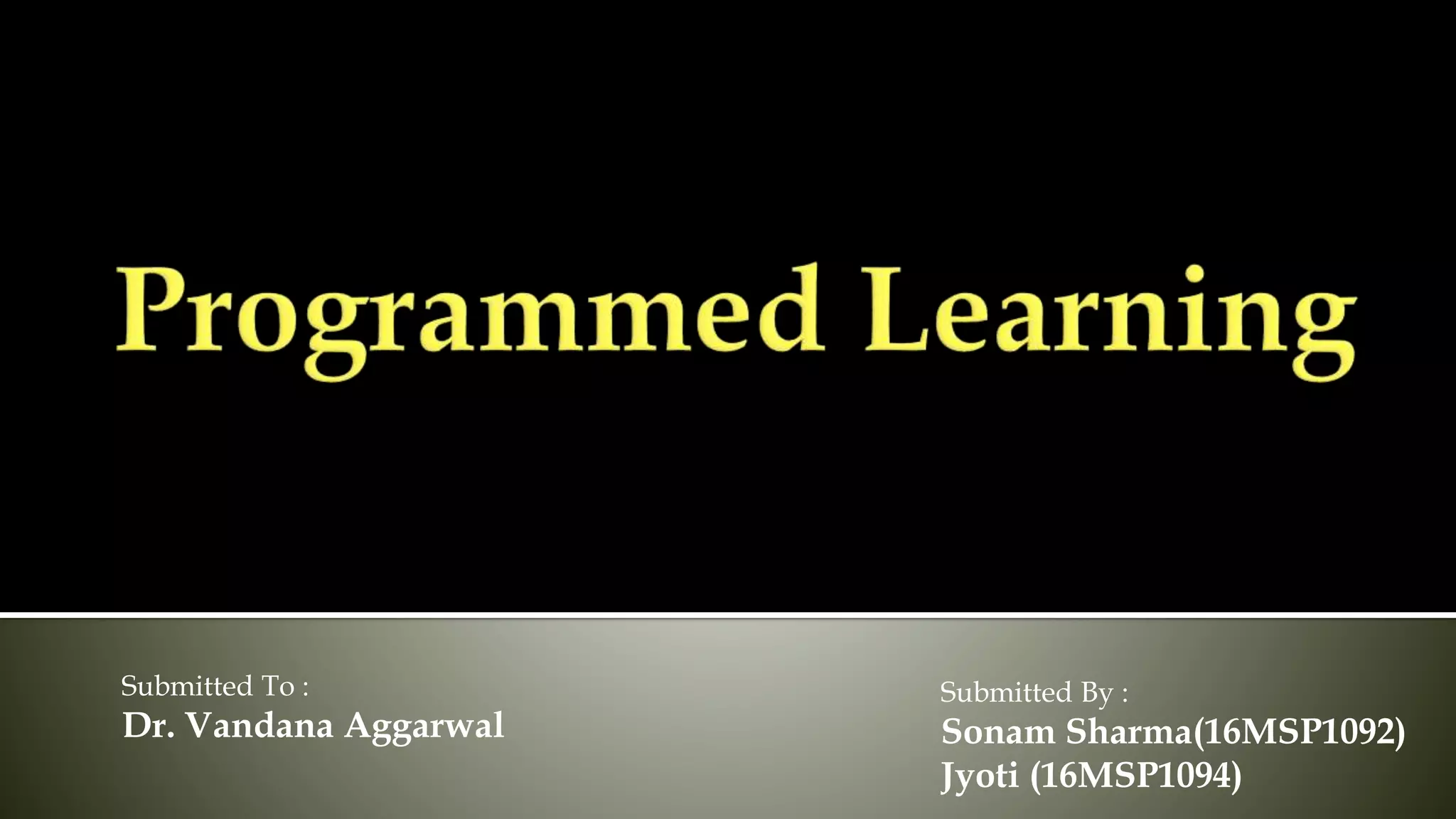 Programmed Learning

Submitted To :
Dr. Vandana Aggarwal

Submitted By :
Sonam Sharma(16MSP1092)
Jyoti (16MSP1094)